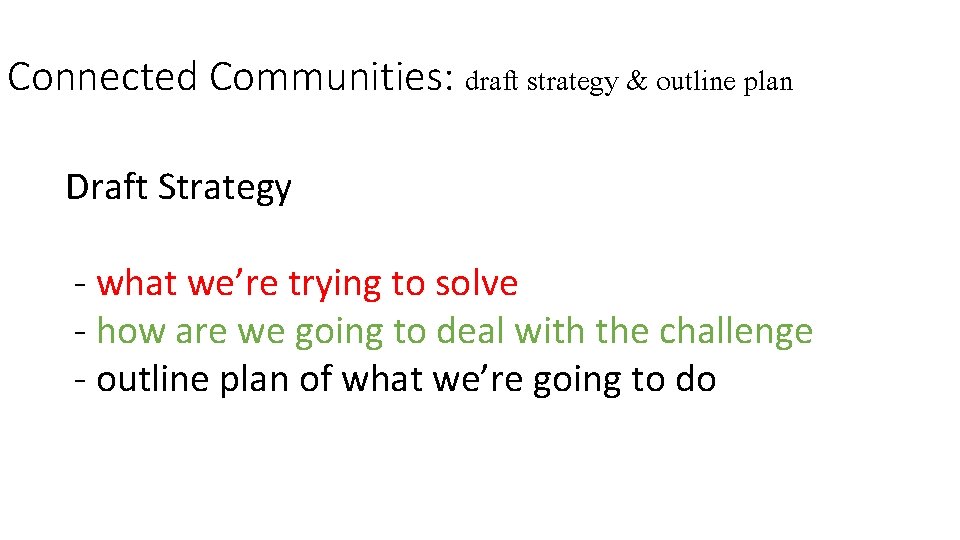 Connected Communities: draft strategy & outline plan

Draft Strategy

- what we’re trying to solve
- how are we going to deal with the challenge
- outline plan of what we’re going to do